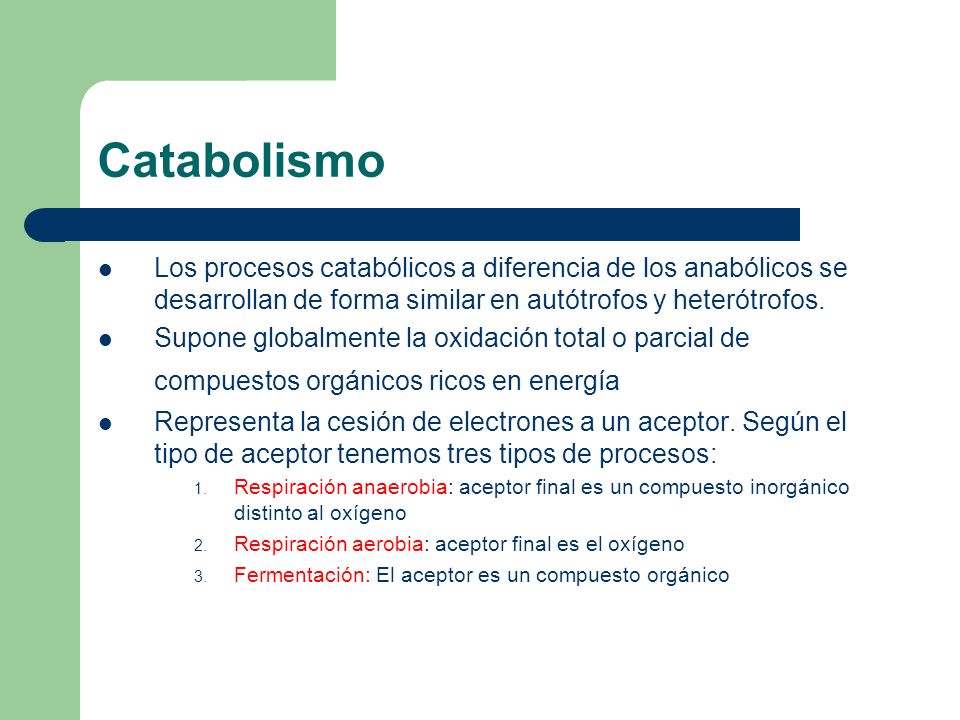 Catabolismo

- Los procesos catabólicos a diferencia de los anabólicos se desarrollan de forma similar en autótrofos y heterótrofos.
- Supone globalmente la oxidación total o parcial de compuestos orgánicos ricos en energía
- Representa la cesión de electrones a un aceptor. Según el tipo de aceptor tenemos tres tipos de procesos:
1. Respiración anaerobia: aceptor final es un compuesto inorgánico distinto al oxígeno
2. Respiración aerobia: aceptor final es el oxígeno
3. Fermentación: El aceptor es un compuesto orgánico